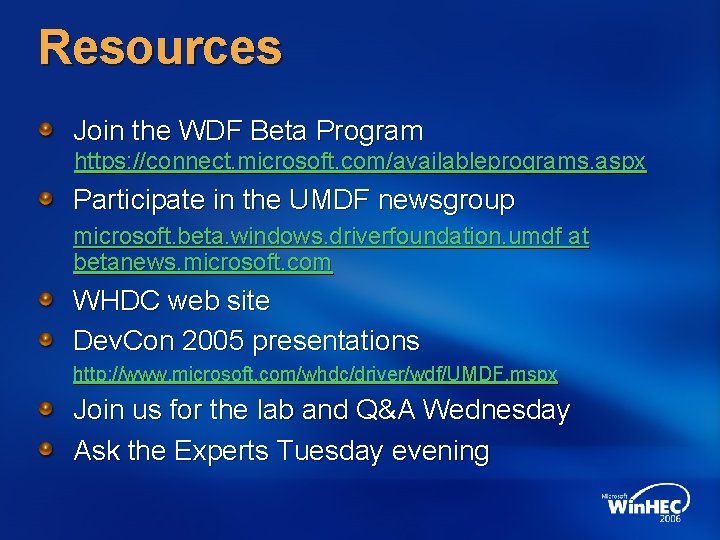 Resources

Join the WDF Beta Program
https://connect.microsoft.com/availableprograms.aspx

Participate in the UMDF newsgroup
microsoft.beta.windows.driverfoundation.umdf at betanews.microsoft.com

WHDC web site

DevCon 2005 presentations
http://www.microsoft.com/whdc/driver/wdf/UMDF.mspx

Join us for the lab and Q&A Wednesday

Ask the Experts Tuesday evening

Microsoft WinHEC 2006